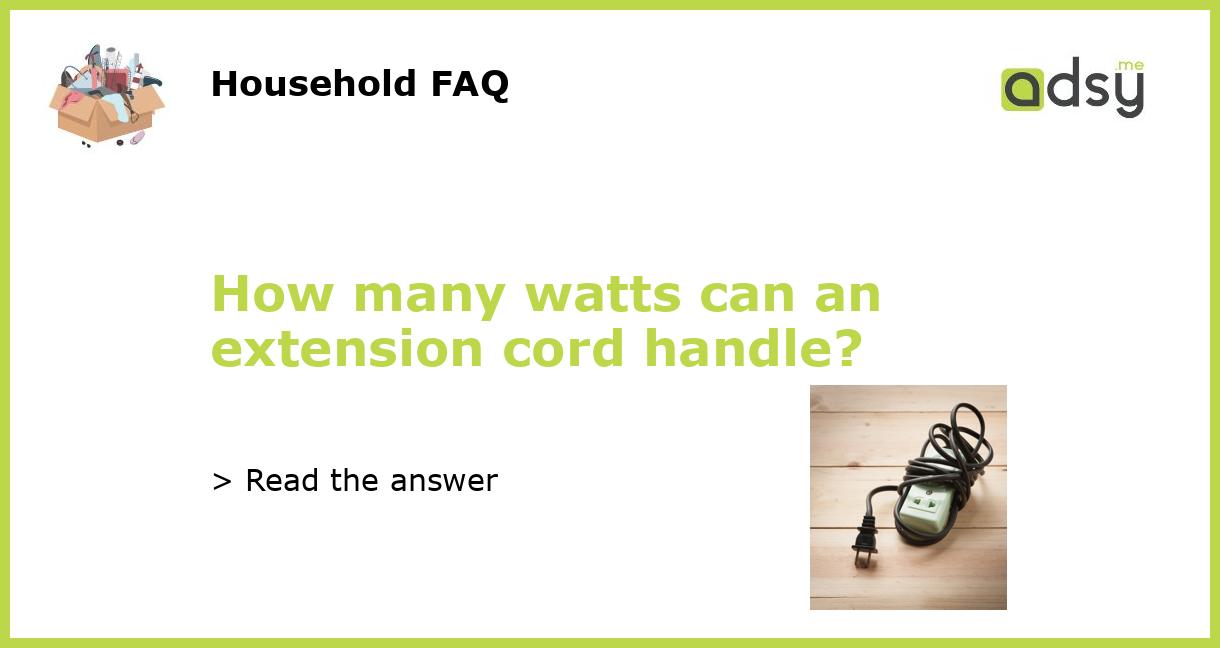 Household FAQ

adsy.me

How many watts can an extension cord handle?

> Read the answer